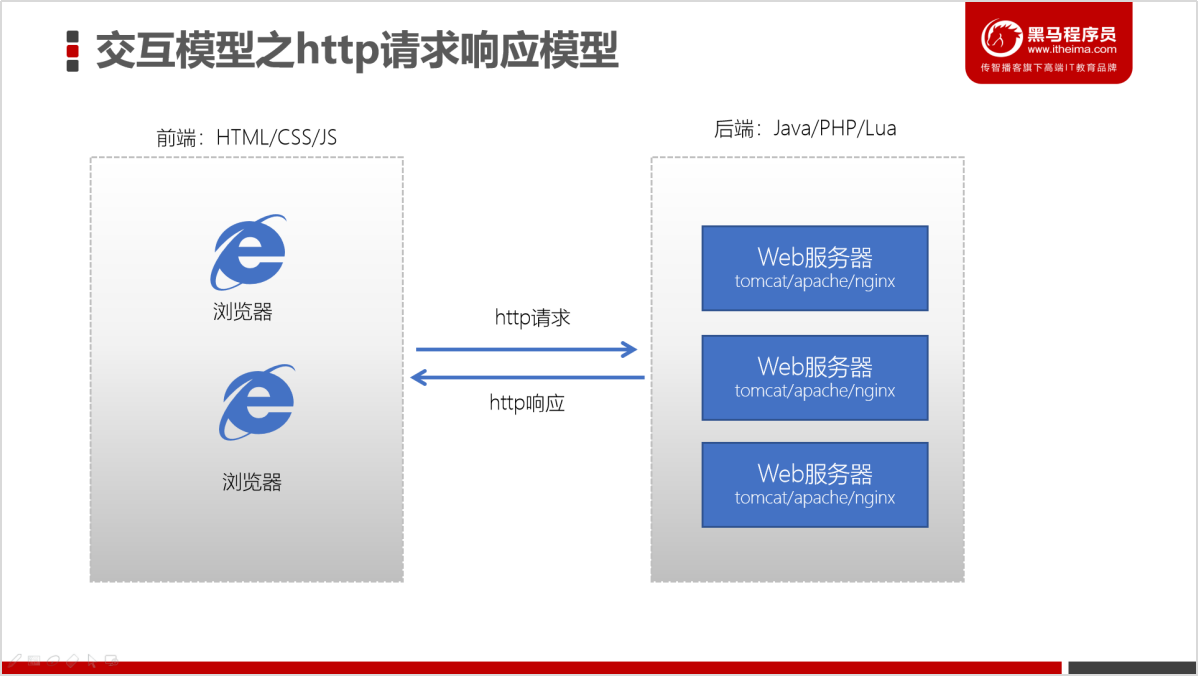 交互模型之http请求响应模型

黑马程序员
www.itheima.com
传智播客旗下高端IT教育品牌

前端：HTML/CSS/JS

浏览器

浏览器

http请求

http响应

后端：Java/PHP/Lua

Web服务器
tomcat/apache/nginx

Web服务器
tomcat/apache/nginx

Web服务器
tomcat/apache/nginx